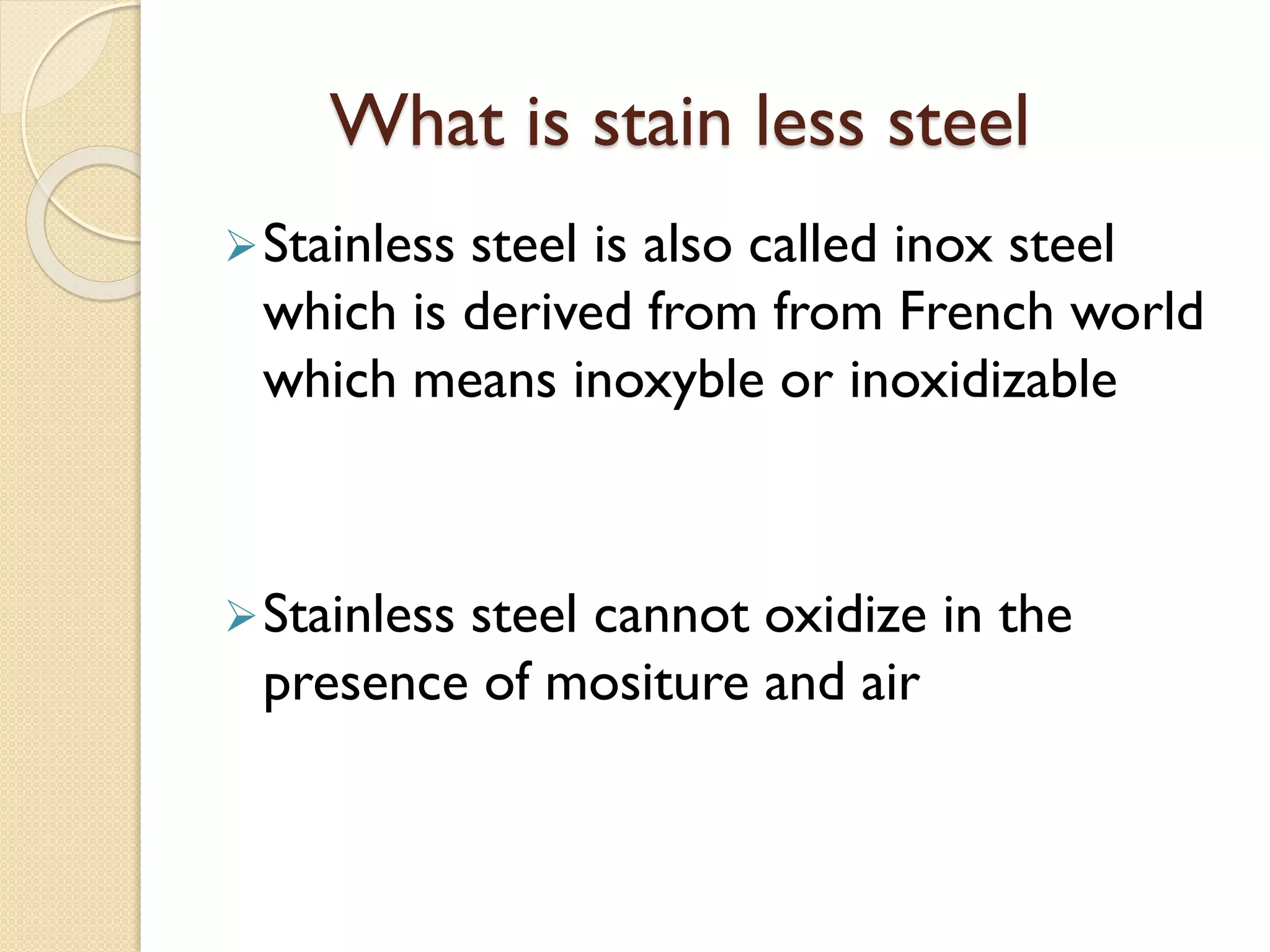 What is stain less steel

➢ Stainless steel is also called inox steel which is derived from from French world which means inoxyble or inoxidizable

➢ Stainless steel cannot oxidize in the presence of mositure and air